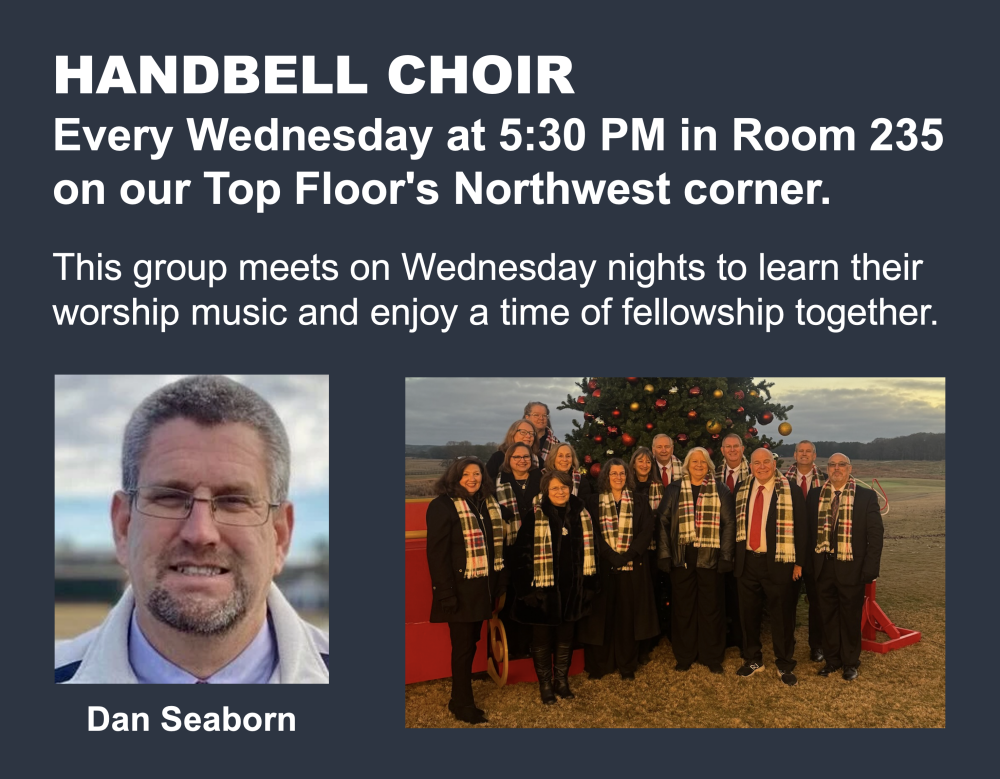 HANDBELL CHOIR
Every Wednesday at 5:30 PM in Room 235 on our Top Floor's Northwest corner.

This group meets on Wednesday nights to learn their worship music and enjoy a time of fellowship together.

Dan Seaborn